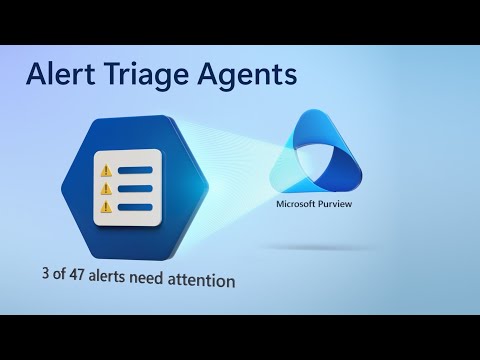 Alert Triage Agents

Microsoft Purview

3 of 47 alerts need attention